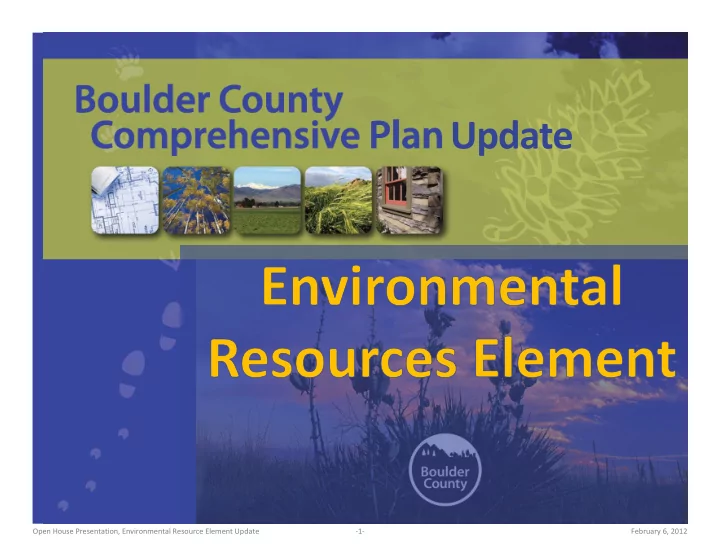 Boulder County
Comprehensive Plan Update

Environmental Resources Element

Boulder County

Open House Presentation, Environmental Resource Element Update -1- February 6, 2012